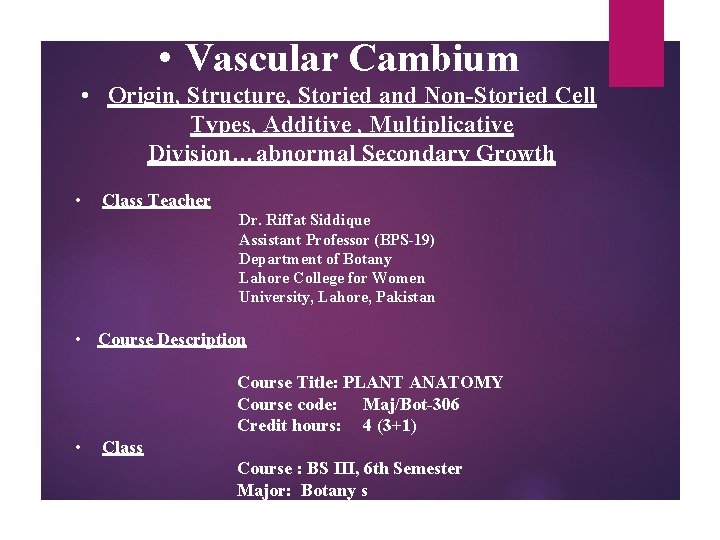 • Vascular Cambium

• Origin, Structure, Storied and Non-Storied Cell Types, Additive , Multiplicative Division…abnormal Secondary Growth

• Class Teacher

Dr. Riffat Siddique
Assistant Professor (BPS-19)
Department of Botany
Lahore College for Women University, Lahore, Pakistan

• Course Description

Course Title: PLANT ANATOMY
Course code: Maj/Bot-306
Credit hours: 4 (3+1)

• Class

Course : BS III, 6th Semester
Major: Botany s